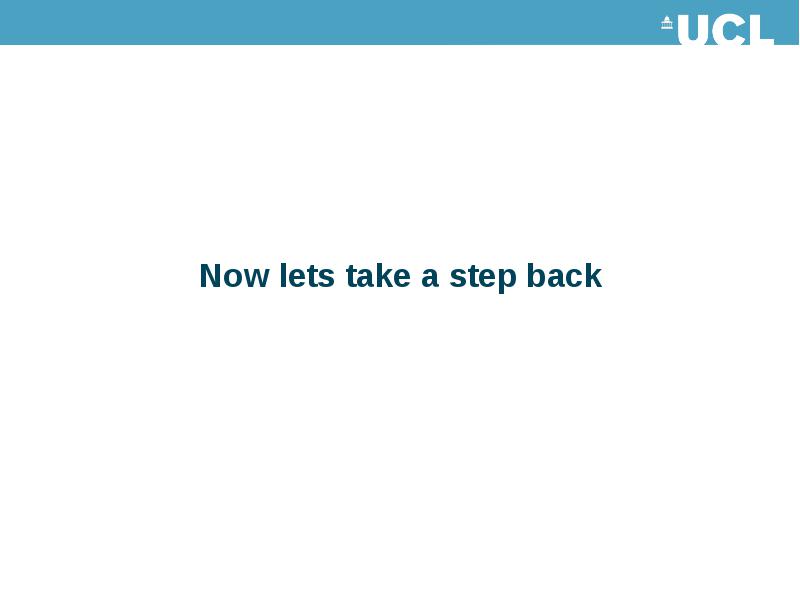 UCL

Now lets take a step back